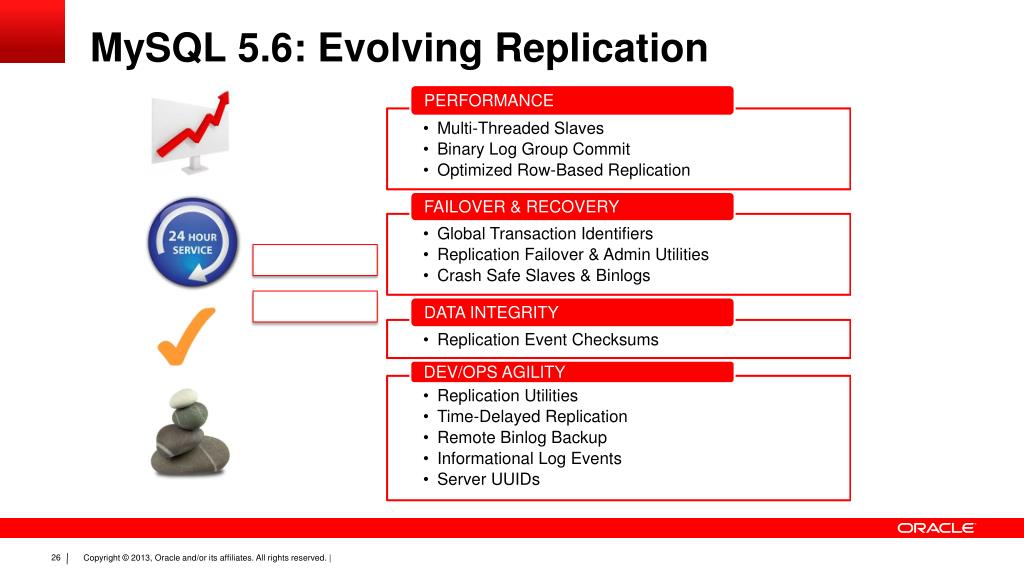 MySQL 5.6: Evolving Replication

24 HOUR SERVICE

PERFORMANCE
• Multi-Threaded Slaves
• Binary Log Group Commit
• Optimized Row-Based Replication

FAILOVER & RECOVERY
• Global Transaction Identifiers
• Replication Failover & Admin Utilities
• Crash Safe Slaves & Binlogs

DATA INTEGRITY
• Replication Event Checksums

DEV/OPS AGILITY
• Replication Utilities
• Time-Delayed Replication
• Remote Binlog Backup
• Informational Log Events
• Server UUIDs

ORACLE

26 | Copyright © 2013, Oracle and/or its affiliates. All rights reserved. |